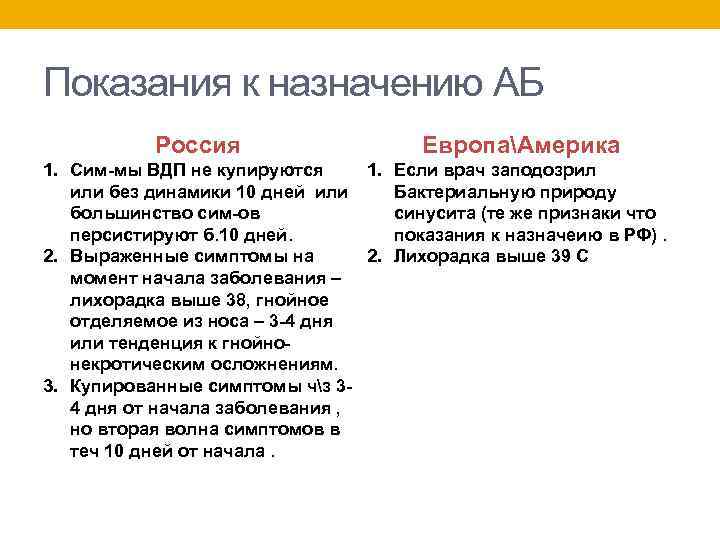 Показания к назначению АБ

Россия

1. Сим-мы ВДП не купируются или без динамики 10 дней или большинство сим-ов персистируют б.10 дней.
2. Выраженные симптомы на момент начала заболевания – лихорадка выше 38, гнойное отделяемое из носа – 3-4 дня или тенденция к гнойно-некротическим осложнениям.
3. Купированные симптомы ч\з 3-4 дня от начала заболевания , но вторая волна симптомов в теч 10 дней от начала .

Европа\Америка

1. Если врач заподозрил Бактериальную природу синусита (те же признаки что показания к назначеию в РФ) .
2. Лихорадка выше 39 С